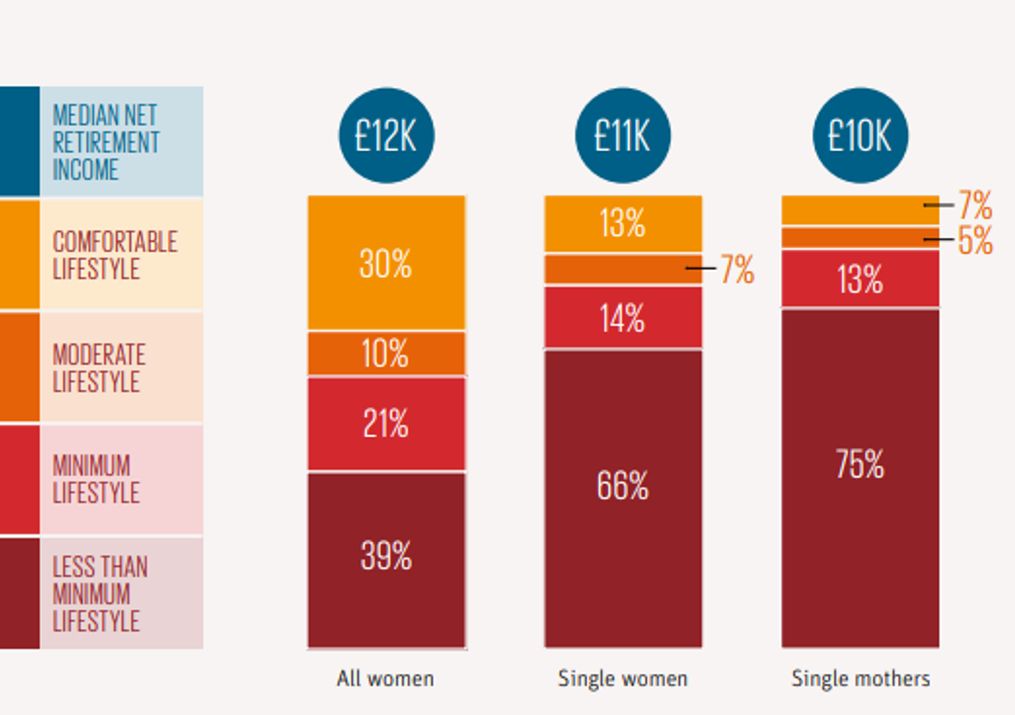 MEDIAN NET RETIREMENT INCOME

COMFORTABLE LIFESTYLE

MODERATE LIFESTYLE

MINIMUM LIFESTYLE

LESS THAN MINIMUM LIFESTYLE

£12K

30%

10%

21%

39%

All women

£11K

13%

7%

14%

66%

Single women

£10K

7%

5%

13%

75%

Single mothers